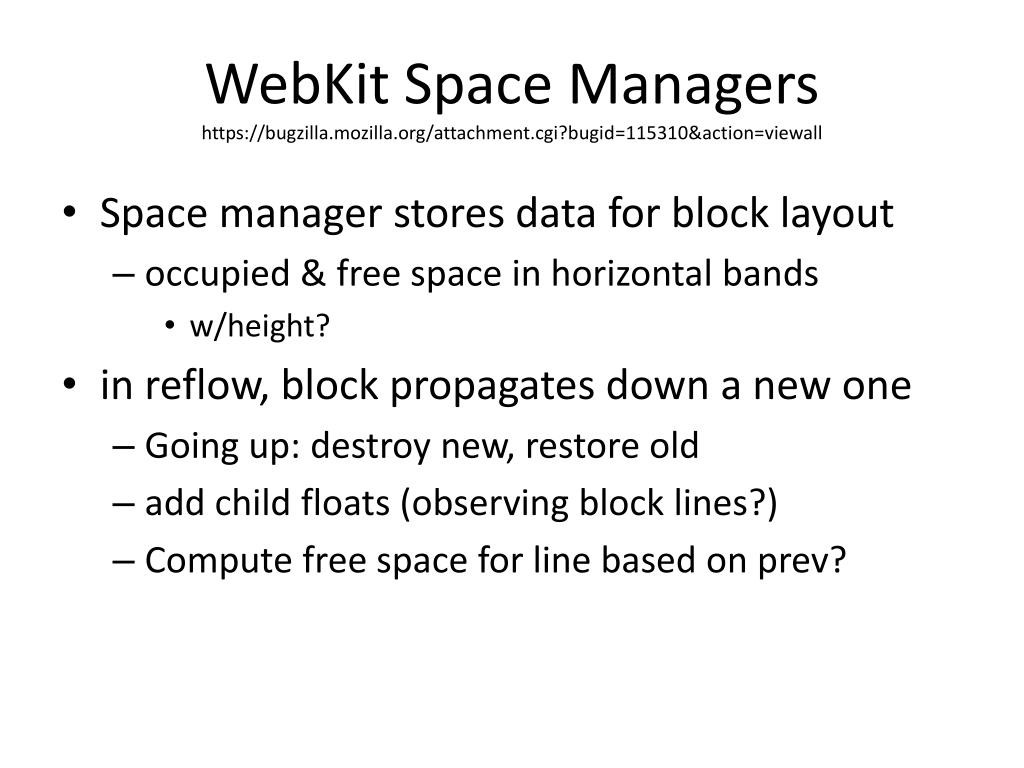 WebKit Space Managers
https://bugzilla.mozilla.org/attachment.cgi?bugid=115310&action=viewall

• Space manager stores data for block layout
– occupied & free space in horizontal bands
• w/height?
• in reflow, block propagates down a new one
– Going up: destroy new, restore old
– add child floats (observing block lines?)
– Compute free space for line based on prev?